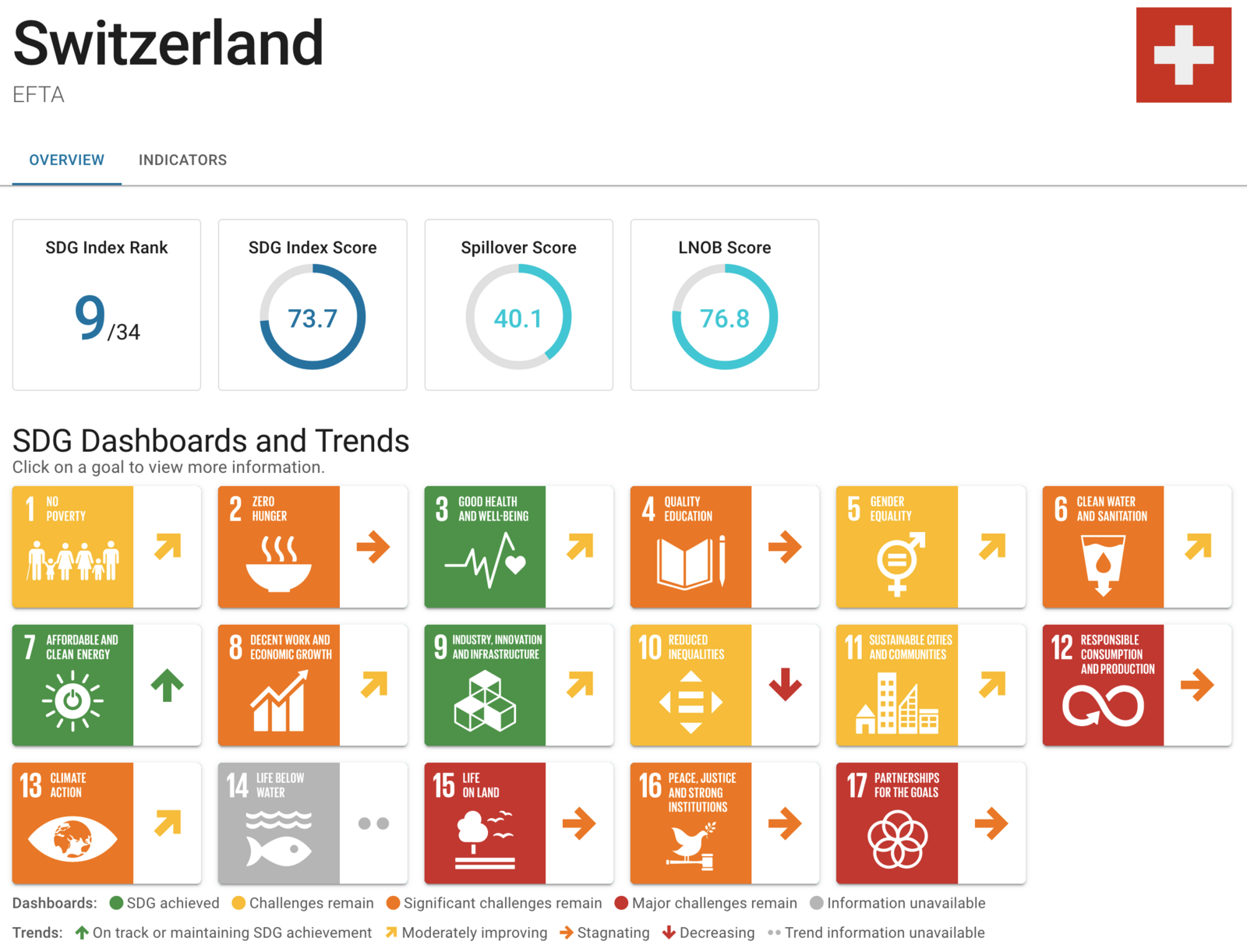 Switzerland
EFTA

OVERVIEW INDICATORS

SDG Index Rank
9/34

SDG Index Score
73.7

Spillover Score
40.1

LNOB Score
76.8

SDG Dashboards and Trends
Click on a goal to view more information.

1 NO POVERTY

2 ZERO HUNGER

3 GOOD HEALTH AND WELL-BEING

4 QUALITY EDUCATION

5 GENDER EQUALITY

6 CLEAN WATER AND SANITATION

7 AFFORDABLE AND CLEAN ENERGY

8 DECENT WORK AND ECONOMIC GROWTH

9 INDUSTRY, INNOVATION AND INFRASTRUCTURE

10 REDUCED INEQUALITIES

11 SUSTAINABLE CITIES AND COMMUNITIES

12 RESPONSIBLE CONSUMPTION AND PRODUCTION

13 CLIMATE ACTION

14 LIFE BELOW WATER

15 LIFE ON LAND

16 PEACE, JUSTICE AND STRONG INSTITUTIONS

17 PARTNERSHIPS FOR THE GOALS

Dashboards: SDG achieved Challenges remain Significant challenges remain Major challenges remain Information unavailable

Trends: On track or maintaining SDG achievement Moderately improving Stagnating Decreasing Trend information unavailable